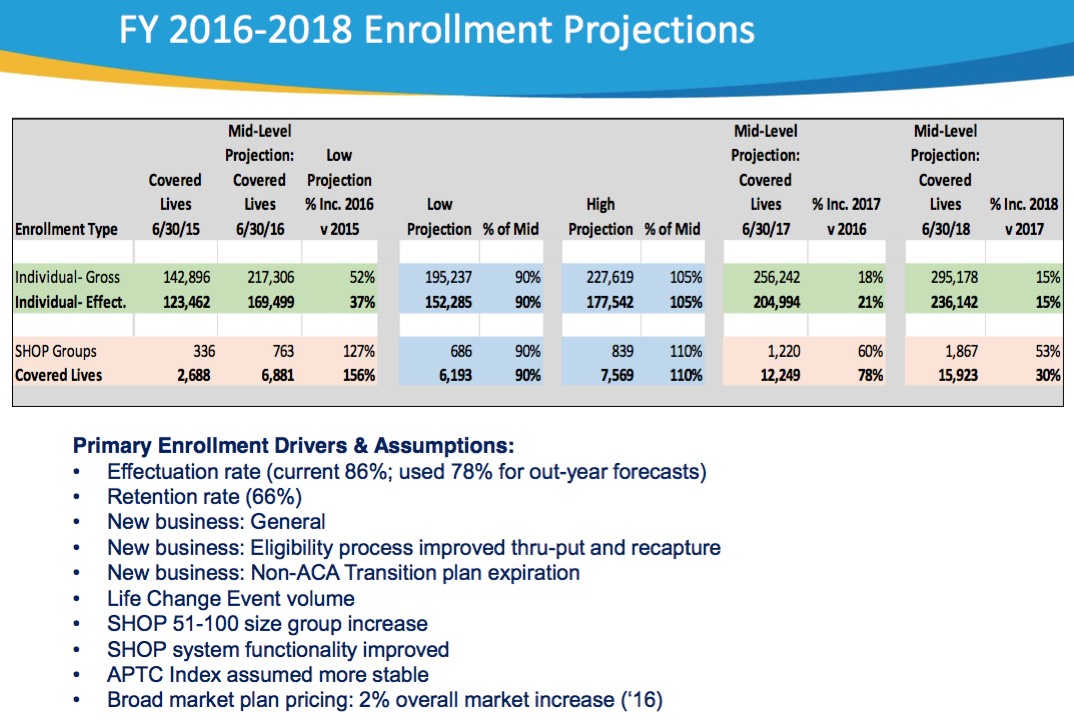 FY 2016-2018 Enrollment Projections

| Enrollment Type | Covered Lives 6/30/15 | Mid-Level Projection: Covered Lives 6/30/16 | Low Projection % Inc. 2016 v 2015 | Low Projection | % of Mid | High Projection | % of Mid | Mid-Level Projection: Covered Lives 6/30/17 | % Inc. 2017 v 2016 | Mid-Level Projection: Covered Lives 6/30/18 | % Inc. 2018 v 2017 |
|---|---|---|---|---|---|---|---|---|---|---|---|
| Individual- Gross | 142,896 | 217,306 | 52% | 195,237 | 90% | 227,619 | 105% | 256,242 | 18% | 295,178 | 15% |
| Individual- Effect. | 123,462 | 169,499 | 37% | 152,285 | 90% | 177,542 | 105% | 204,994 | 21% | 236,142 | 15% |
| SHOP Groups | 336 | 763 | 127% | 686 | 90% | 839 | 110% | 1,220 | 60% | 1,867 | 53% |
| Covered Lives | 2,688 | 6,881 | 156% | 6,193 | 90% | 7,569 | 110% | 12,249 | 78% | 15,923 | 30% |

Primary Enrollment Drivers & Assumptions:
• Effectuation rate (current 86%; used 78% for out-year forecasts)
• Retention rate (66%)
• New business: General
• New business: Eligibility process improved thru-put and recapture
• New business: Non-ACA Transition plan expiration
• Life Change Event volume
• SHOP 51-100 size group increase
• SHOP system functionality improved
• APTC Index assumed more stable
• Broad market plan pricing: 2% overall market increase ('16)